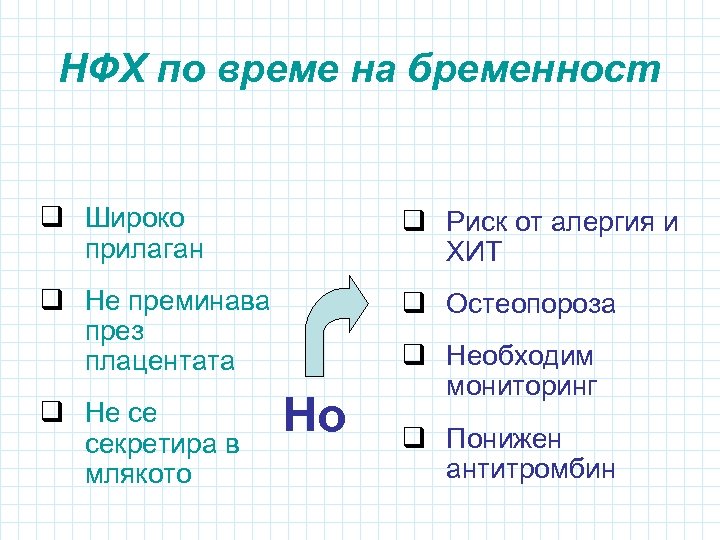 НФХ по време на бременност

❑ Широко прилаган

❑ Не преминава през плацентата

❑ Не се секретира в млякото

Но

❑ Риск от алергия и ХИТ

❑ Остеопороза

❑ Необходим мониторинг

❑ Понижен антитромбин